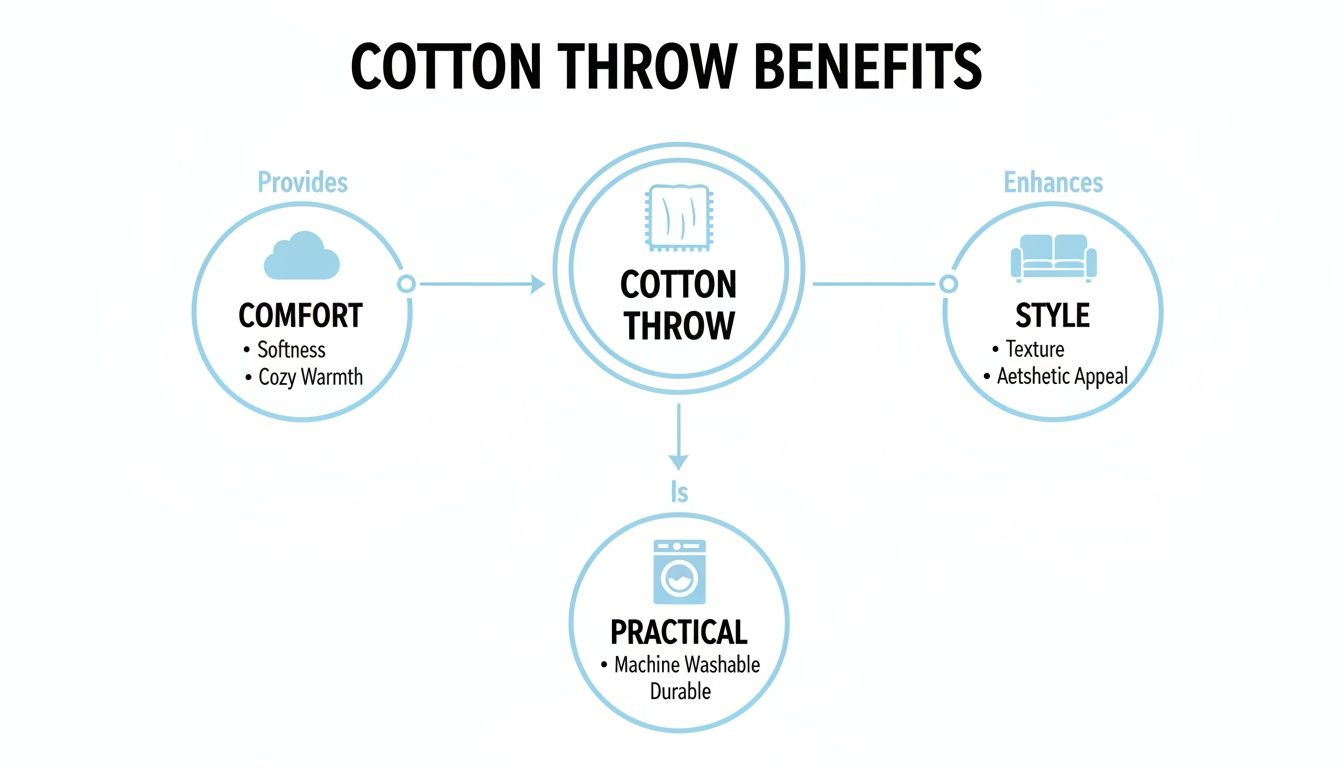 COTTON THROW BENEFITS

Provides

COMFORT
• Softness
• Cozy Warmth

COTTON THROW

Enhances

STYLE
• Texture
• Aetshetic Appeal

Is

PRACTICAL
• Machine Washable
Durable